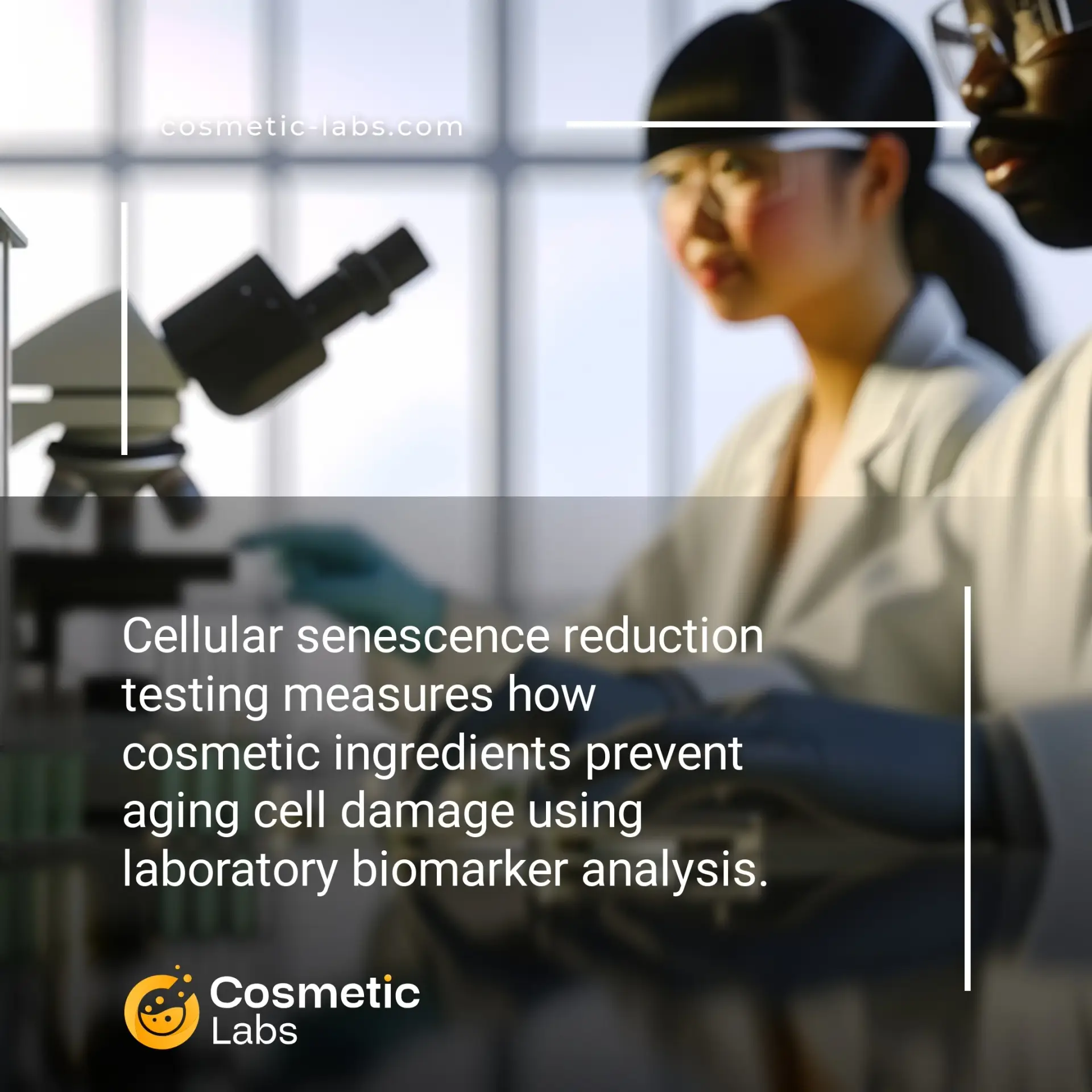 cosmetic-labs.com

Cellular senescence reduction testing measures how cosmetic ingredients prevent aging cell damage using laboratory biomarker analysis.

Cosmetic Labs